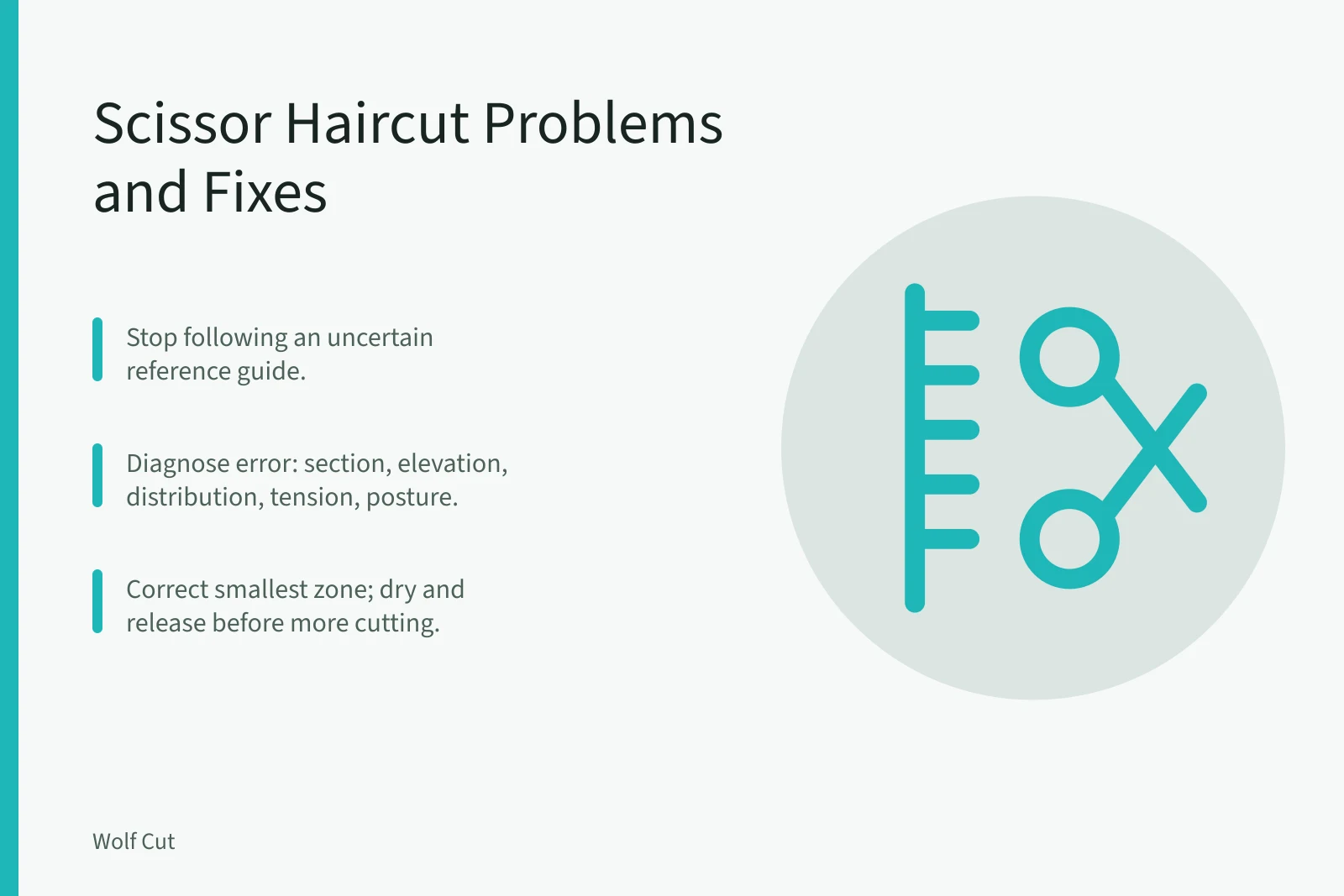 Scissor Haircut Problems and Fixes

Stop following an uncertain reference guide.

Diagnose error: section, elevation, distribution, tension, posture.

Correct smallest zone; dry and release before more cutting.

Wolf Cut